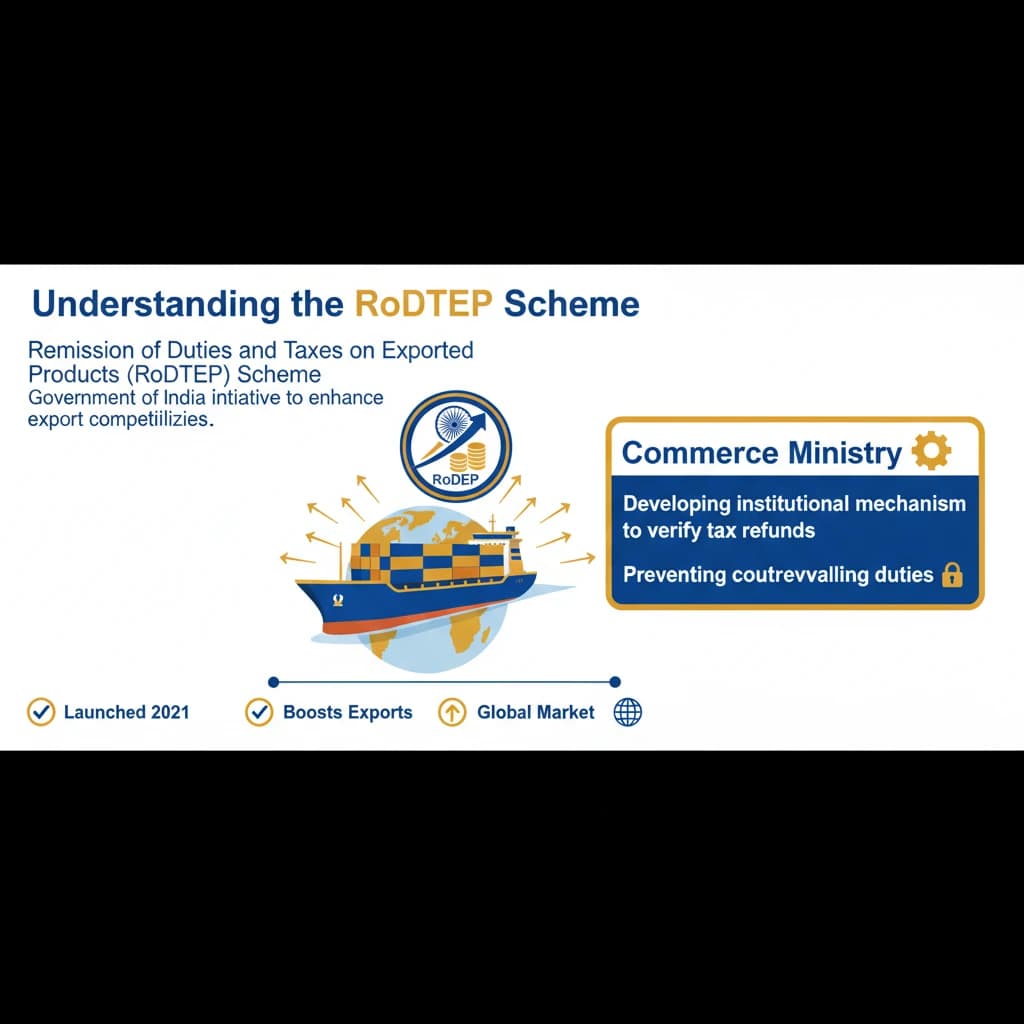 Understanding the RoDTEP Scheme

Remission of Duties and Taxes on Exported Products (RoDTEP) Scheme
Government of India intiative to enhance export competiilizies.

RoDEP

Commerce Ministry

Developing institutional mechanism to verify tax refunds

Preventing coutrevvalling duties

Launched 2021

Boosts Exports

Global Market